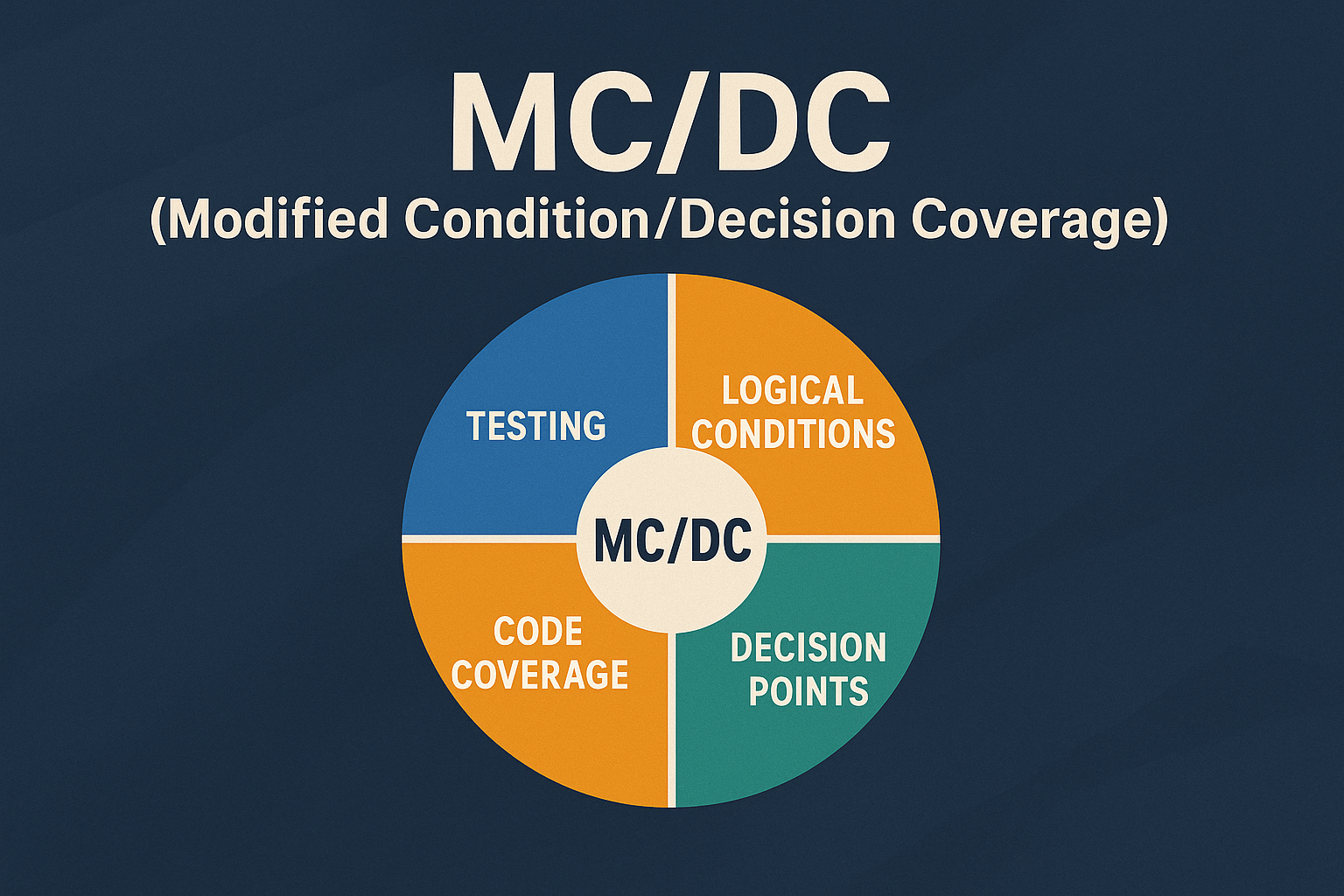 MC/DC
(Modified Condition/Decision Coverage)

TESTING

LOGICAL CONDITIONS

MC/DC

CODE COVERAGE

DECISION POINTS